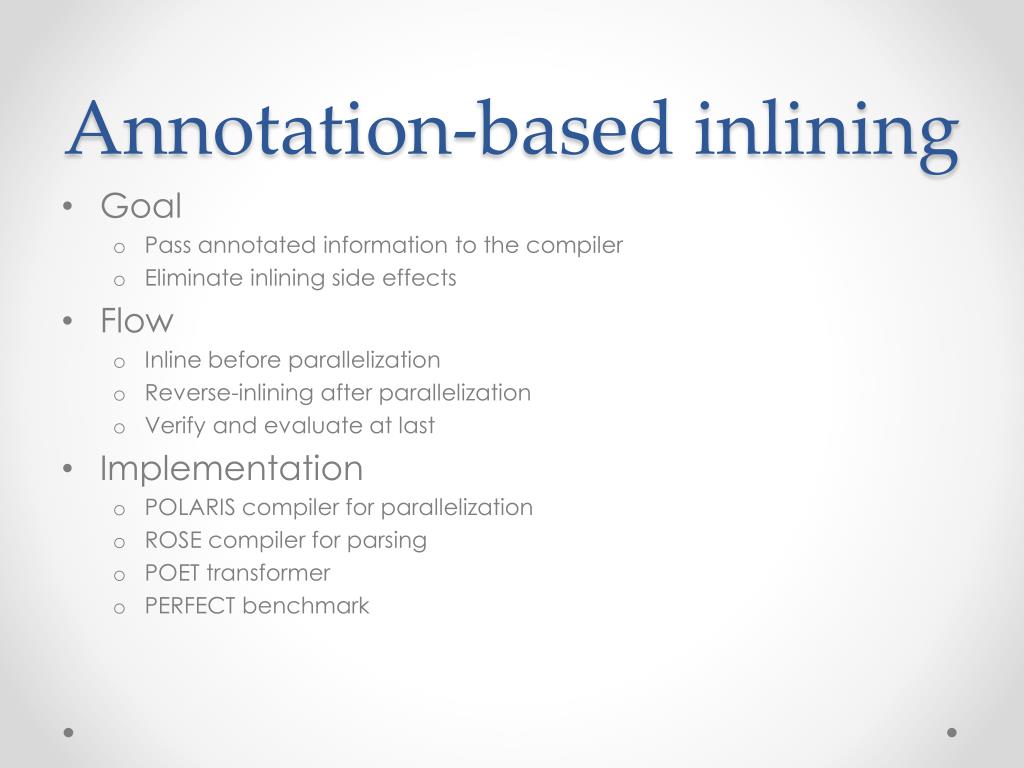 Annotation-based inlining

• Goal
  o Pass annotated information to the compiler
  o Eliminate inlining side effects
• Flow
  o Inline before parallelization
  o Reverse-inlining after parallelization
  o Verify and evaluate at last
• Implementation
  o POLARIS compiler for parallelization
  o ROSE compiler for parsing
  o POET transformer
  o PERFECT benchmark